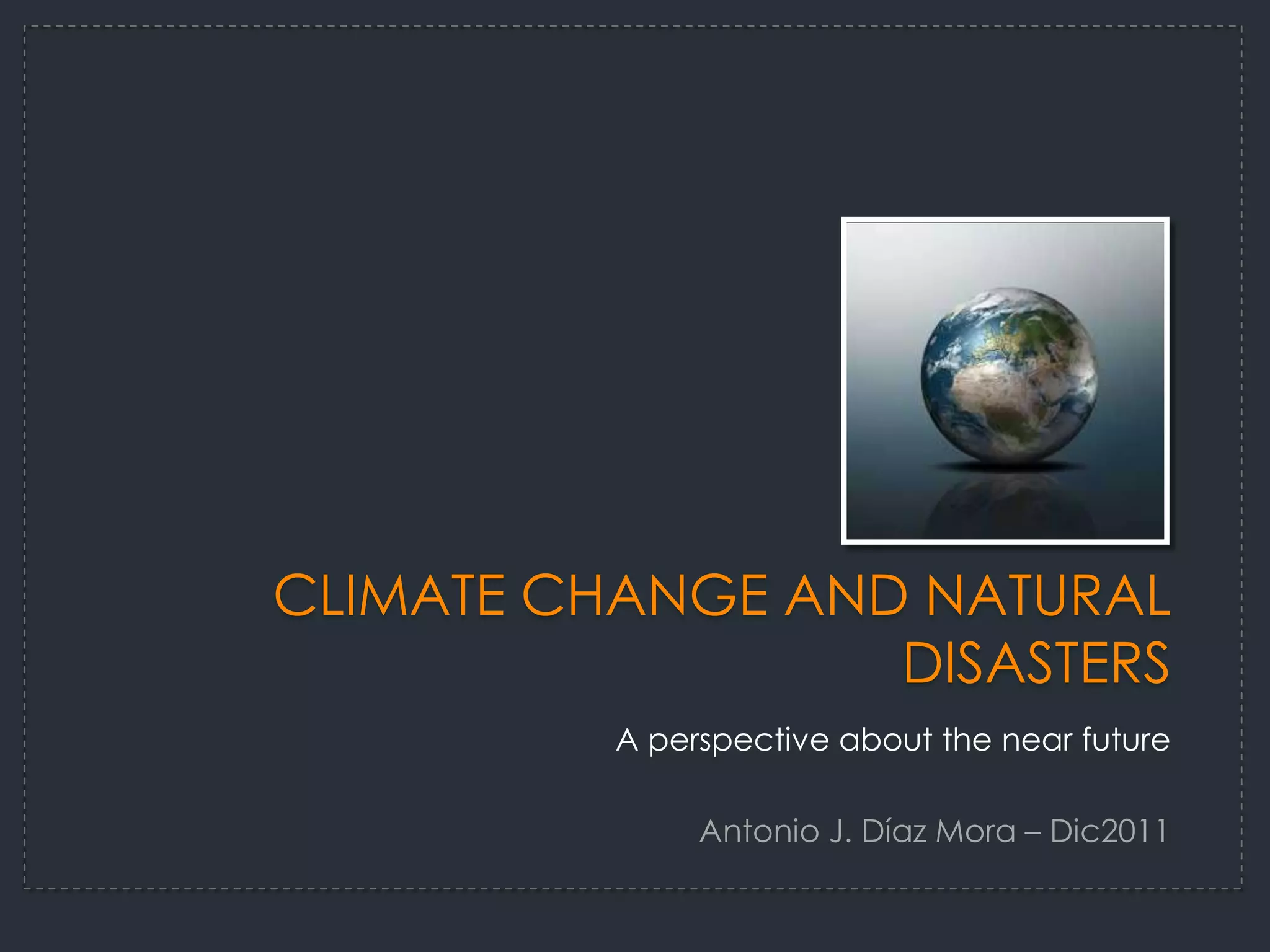 CLIMATE CHANGE AND NATURAL DISASTERS

A perspective about the near future

Antonio J. Díaz Mora – Dic2011